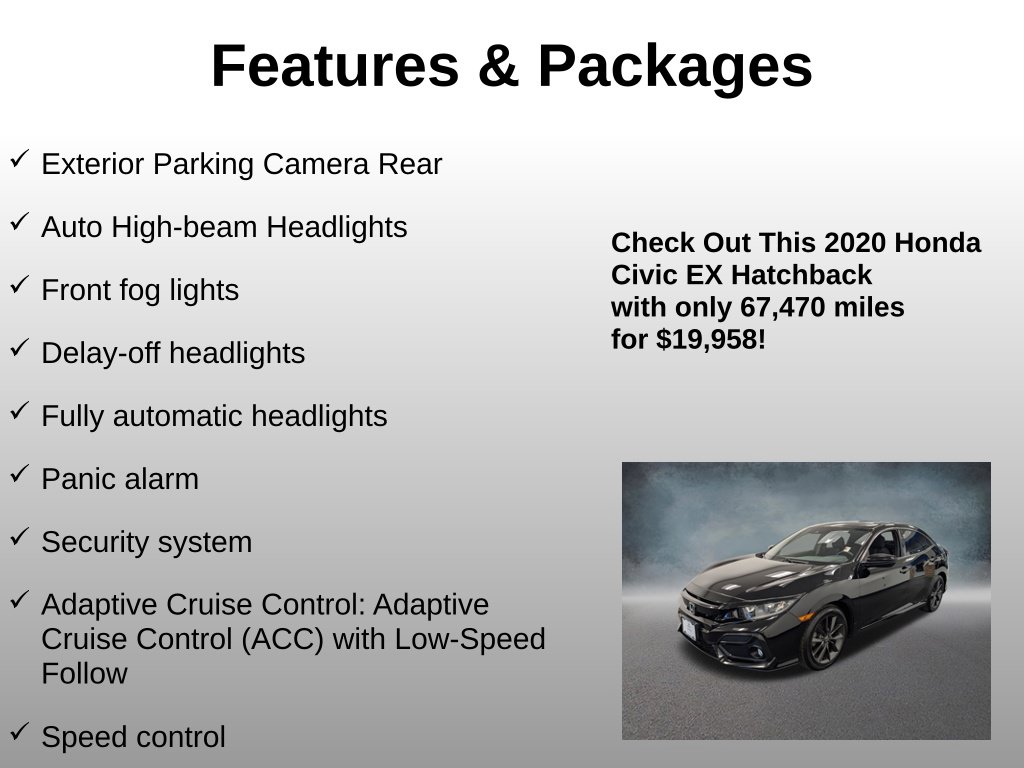 Features & Packages

✓ Exterior Parking Camera Rear

✓ Auto High-beam Headlights

✓ Front fog lights

✓ Delay-off headlights

✓ Fully automatic headlights

✓ Panic alarm

✓ Security system

✓ Adaptive Cruise Control: Adaptive Cruise Control (ACC) with Low-Speed Follow

✓ Speed control

Check Out This 2020 Honda Civic EX Hatchback with only 67,470 miles for $19,958!